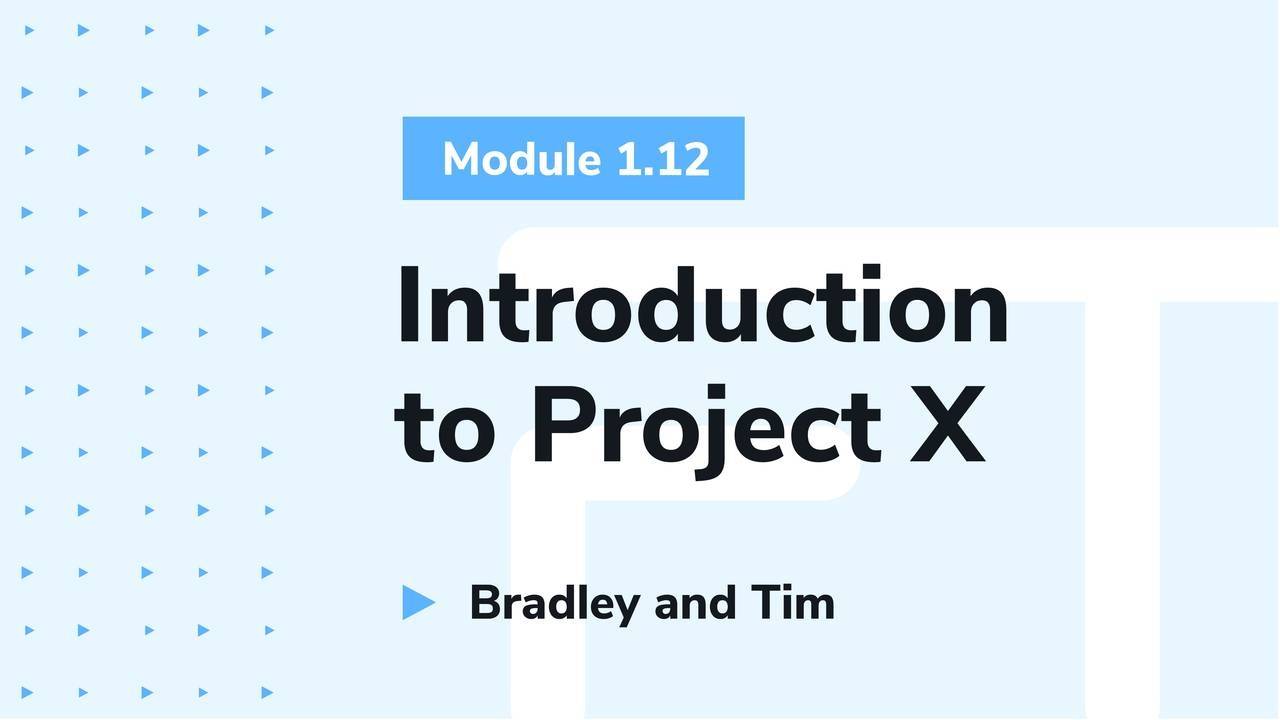 Module 1.12

Introduction to Project X

Bradley and Tim